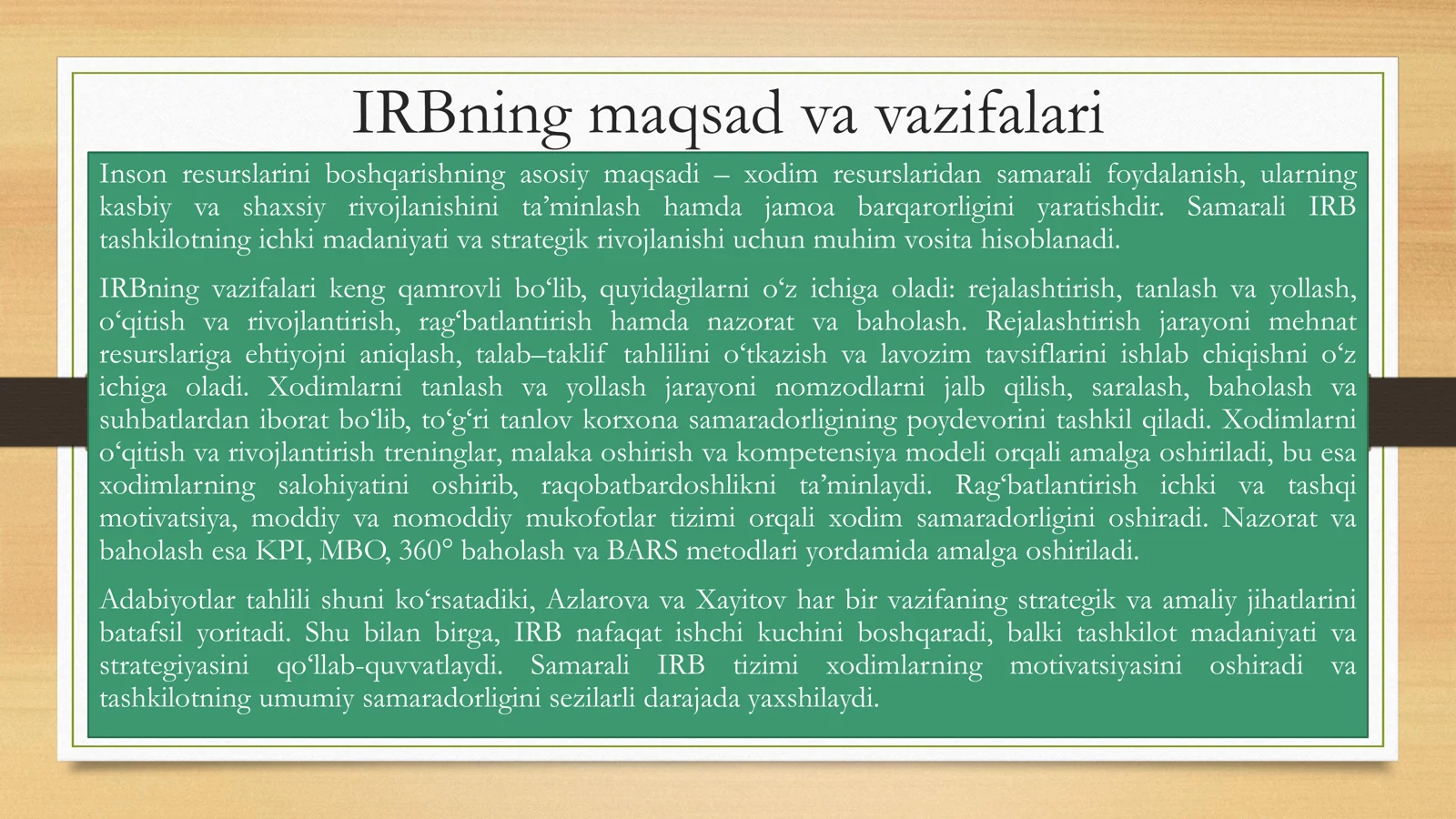 IRBning maqsad va vazifalari

Inson resurslarini boshqarishning asosiy maqsadi – xodim resurslaridan samarali foydalanish, ularning kasbiy va shaxsiy rivojlanishini ta’minlash hamda jamoa barqarorligini yaratishdir. Samarali IRB tashkilotning ichki madaniyati va strategik rivojlanishi uchun muhim vosita hisoblanadi.

IRBning vazifalari keng qamrovli bo‘lib, quyidagilarni o‘z ichiga oladi: rejalashtirish, tanlash va yollash, o‘qitish va rivojlantirish, rag‘batlantirish hamda nazorat va baholash. Rejalashtirish jarayoni mehnat resurslariga ehtiyojni aniqlash, talab–taklif tahlilini o‘tkazish va lavozim tavsiflarini ishlab chiqishni o‘z ichiga oladi. Xodimlarni tanlash va yollash jarayoni nomzodlarni jalb qilish, saralash, baholash va suhbatlardan iborat bo‘lib, to‘g‘ri tanlov korxona samaradorligining poydevorini tashkil qiladi. Xodimlarni o‘qitish va rivojlantirish treninglar, malaka oshirish va kompetensiya modeli orqali amalga oshiriladi, bu esa xodimlarning salohiyatini oshirib, raqobatbardoshlikni ta’minlaydi. Rag‘batlantirish ichki va tashqi motivatsiya, moddiy va nomoddiy mukofotlar tizimi orqali xodim samaradorligini oshiradi. Nazorat va baholash esa KPI, MBO, 360° baholash va BARS metodlari yordamida amalga oshiriladi.

Adabiyotlar tahlili shuni ko‘rsatadiki, Azlarova va Xayitov har bir vazifaning strategik va amaliy jihatlarini batafsil yoritadi. Shu bilan birga, IRB nafaqat ishchi kuchini boshqaradi, balki tashkilot madaniyati va strategiyasini qo‘llab-quvvatlaydi. Samarali IRB tizimi xodimlarning motivatsiyasini oshiradi va tashkilotning umumiy samaradorligini sezilarli darajada yaxshilaydi.